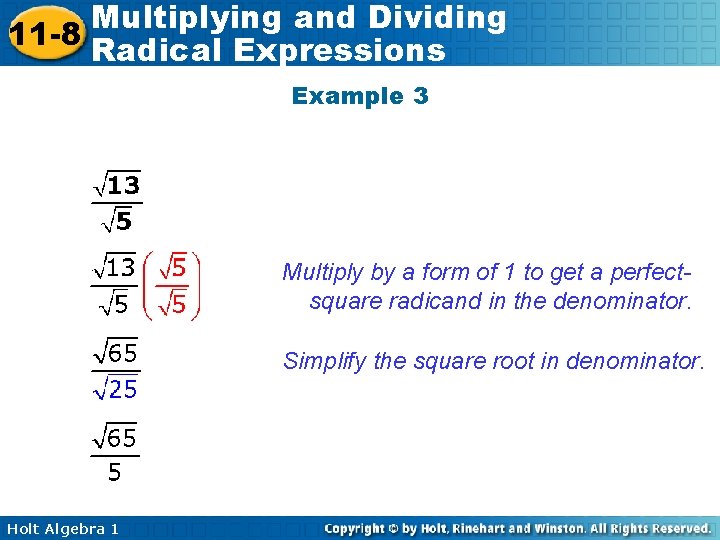 11-8 Multiplying and Dividing Radical Expressions

Example 3

$\frac{\sqrt{13}}{\sqrt{5}}$

$\frac{\sqrt{13}}{\sqrt{5}}\left(\frac{\sqrt{5}}{\sqrt{5}}\right)$

Multiply by a form of 1 to get a perfect-square radicand in the denominator.

$\frac{\sqrt{65}}{\sqrt{25}}$

Simplify the square root in denominator.

$\frac{\sqrt{65}}{5}$

Holt Algebra 1

Copyright © by Holt, Rinehart and Winston. All Rights Reserved.